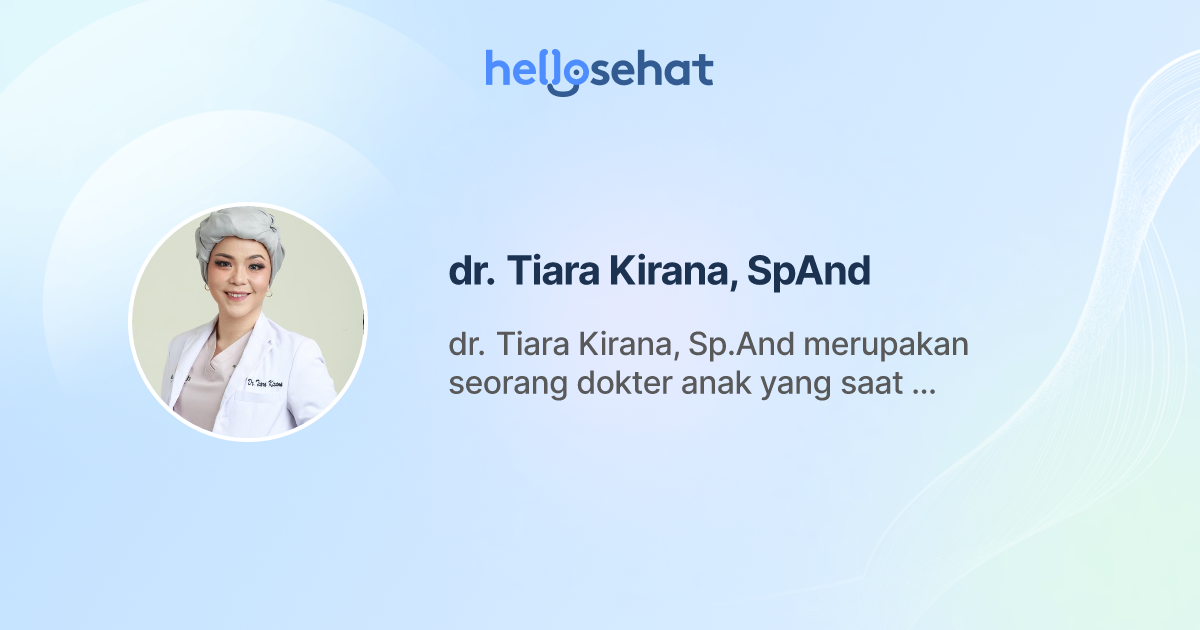 hellosehat

dr. Tiara Kirana, SpAnd

dr. Tiara Kirana, Sp.And merupakan seorang dokter anak yang saat ...

Dr. Tiara Kirana